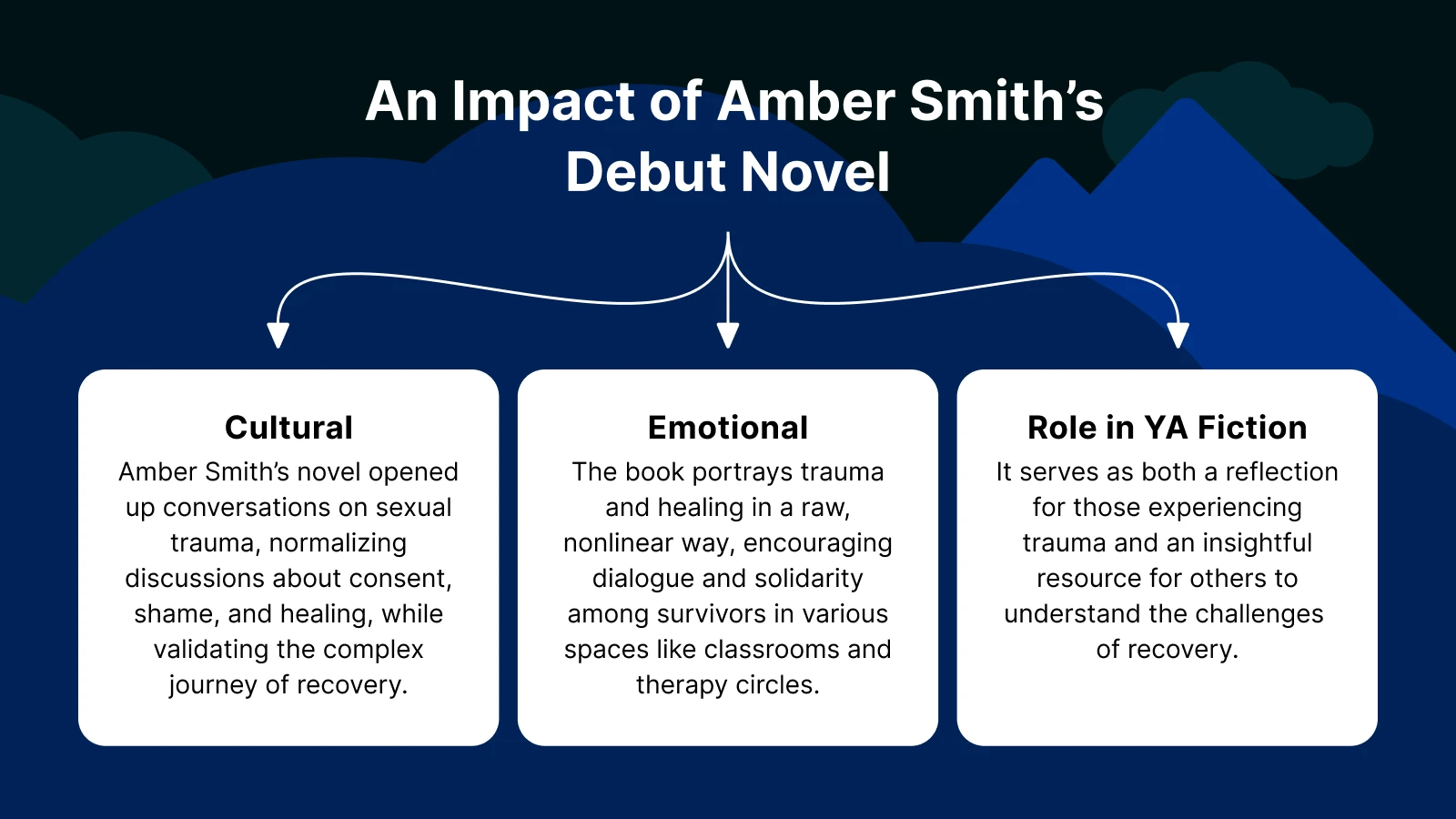 An Impact of Amber Smith's Debut Novel

Cultural
Amber Smith's novel opened up conversations on sexual trauma, normalizing discussions about consent, shame, and healing, while validating the complex journey of recovery.

Emotional
The book portrays trauma and healing in a raw, nonlinear way, encouraging dialogue and solidarity among survivors in various spaces like classrooms and therapy circles.

Role in YA Fiction
It serves as both a reflection for those experiencing trauma and an insightful resource for others to understand the challenges of recovery.